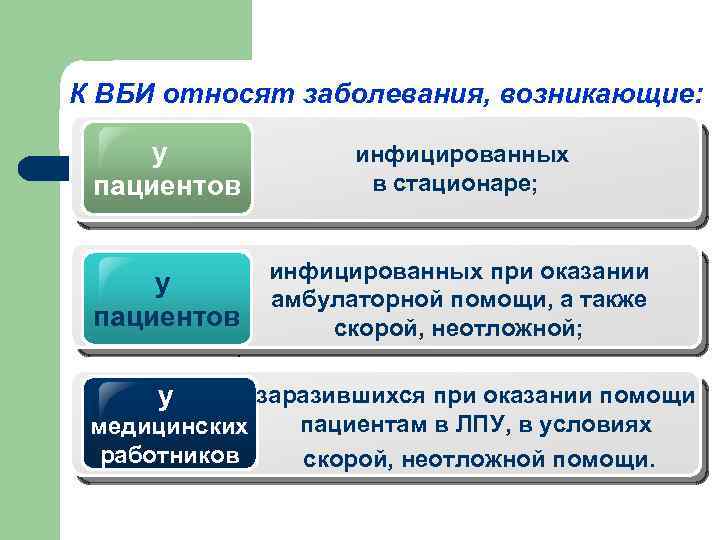 К ВБИ относят заболевания, возникающие:

у пациентов

инфицированных в стационаре;

у пациентов

инфицированных при оказании амбулаторной помощи, а также скорой, неотложной;

у медицинских работников

заразившихся при оказании помощи пациентам в ЛПУ, в условиях скорой, неотложной помощи.